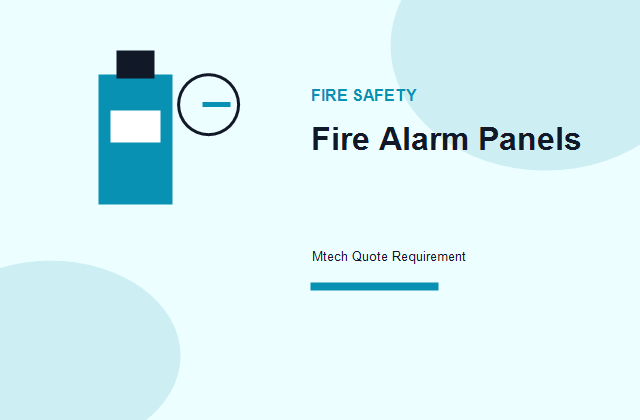 FIRE SAFETY

Fire Alarm Panels

Mtech Quote Requirement